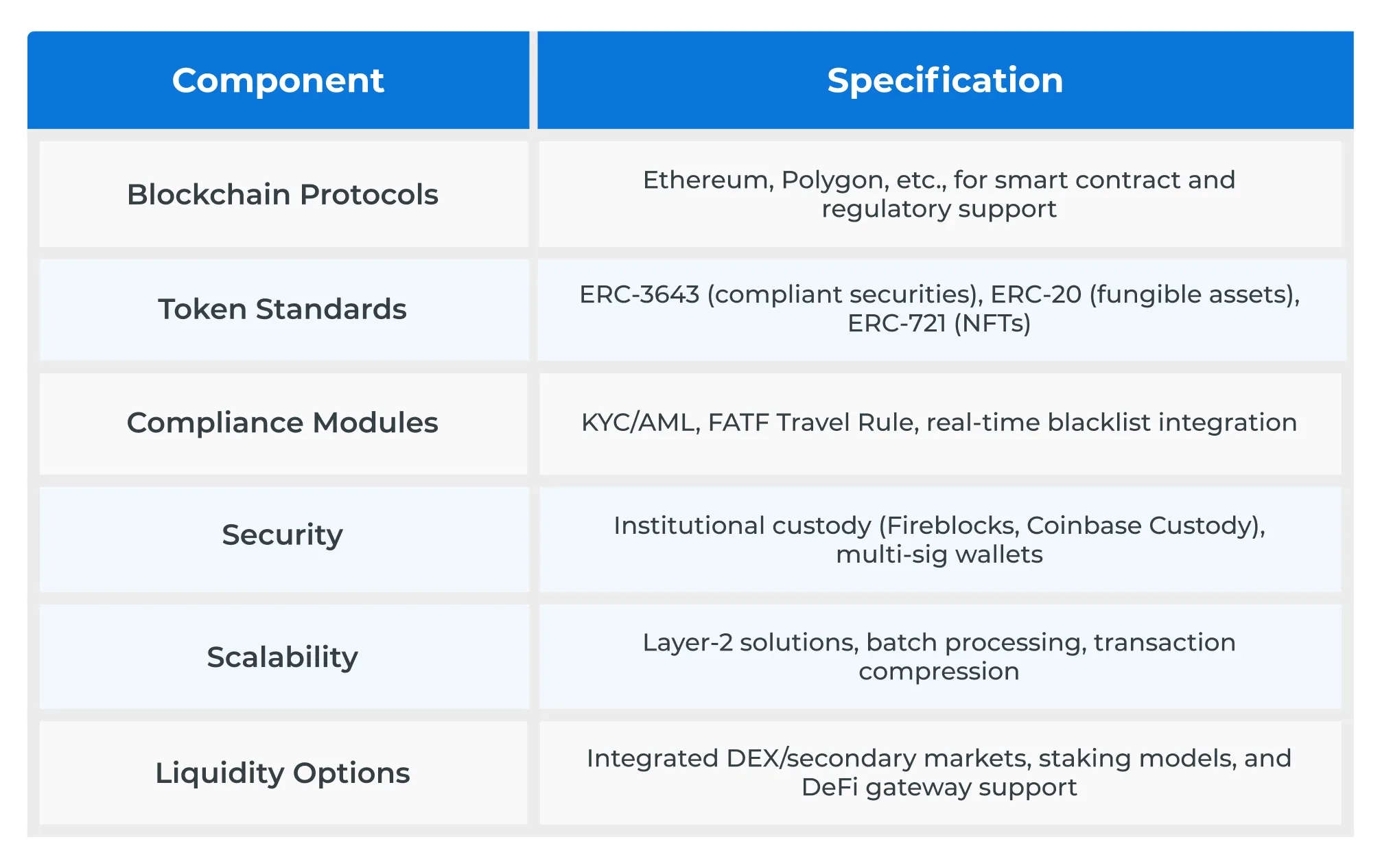 | Component | Specification |
|---|---|
| Blockchain Protocols | Ethereum, Polygon, etc., for smart contract and regulatory support |
| Token Standards | ERC-3643 (compliant securities), ERC-20 (fungible assets), ERC-721 (NFTs) |
| Compliance Modules | KYC/AML, FATF Travel Rule, real-time blacklist integration |
| Security | Institutional custody (Fireblocks, Coinbase Custody), multi-sig wallets |
| Scalability | Layer-2 solutions, batch processing, transaction compression |
| Liquidity Options | Integrated DEX/secondary markets, staking models, and DeFi gateway support |